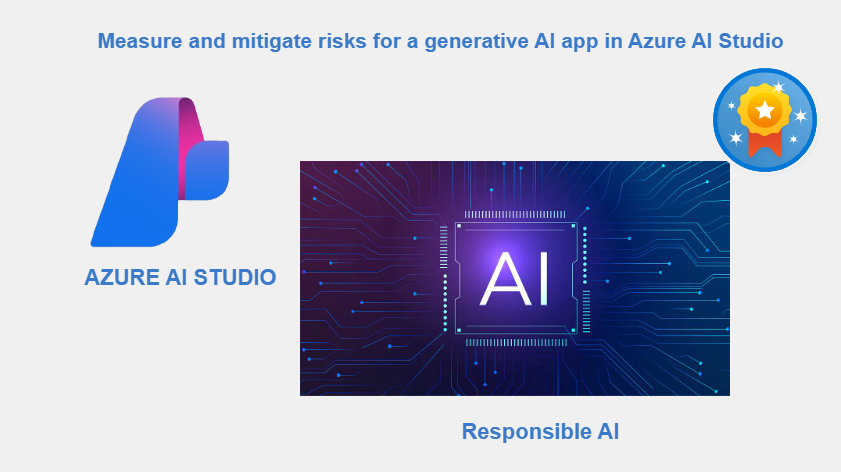 Measure and mitigate risks for a generative AI app in Azure AI Studio

AZURE AI STUDIO

AI

Responsible AI